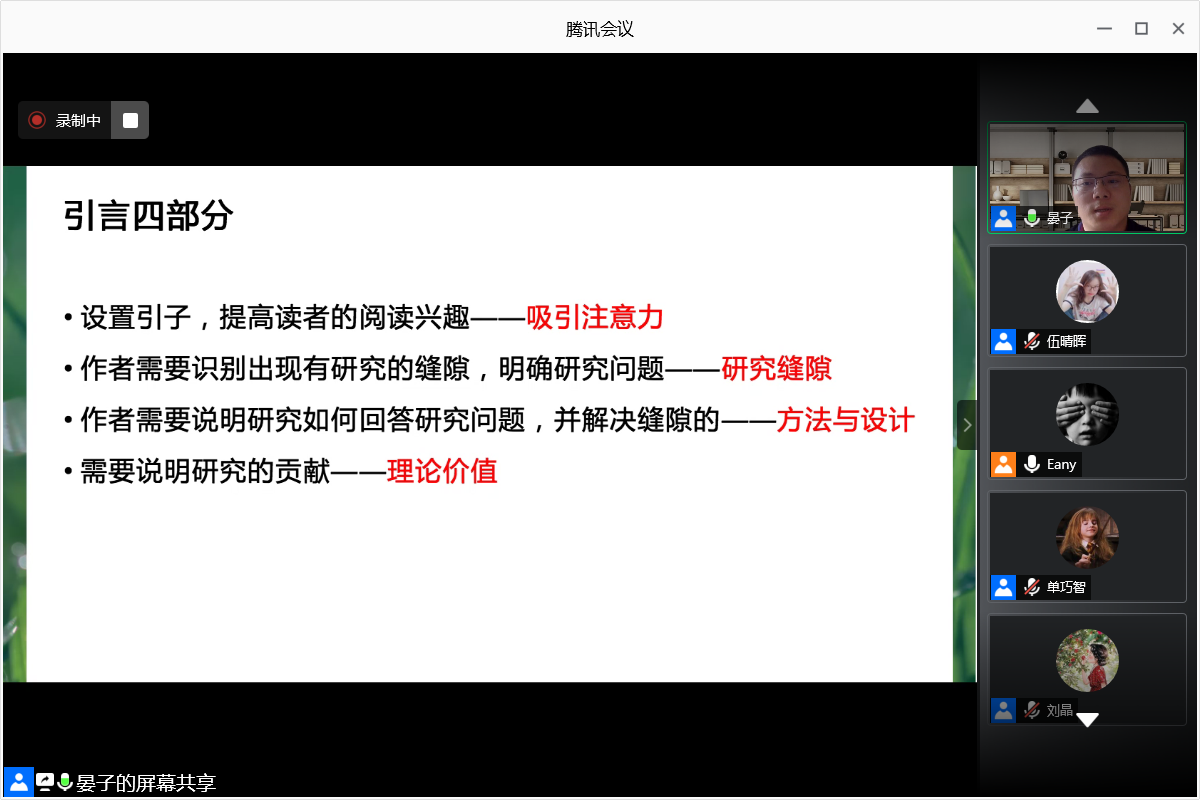 腾讯会议

录制中

引言四部分

• 设置引子，提高读者的阅读兴趣——吸引注意力
• 作者需要识别出现有研究的缝隙，明确研究问题——研究缝隙
• 作者需要说明研究如何回答研究问题，并解决缝隙的——方法与设计
• 需要说明研究的贡献——理论价值

晏子
伍晴晖
Eany
单巧智
刘晶

晏子的屏幕共享